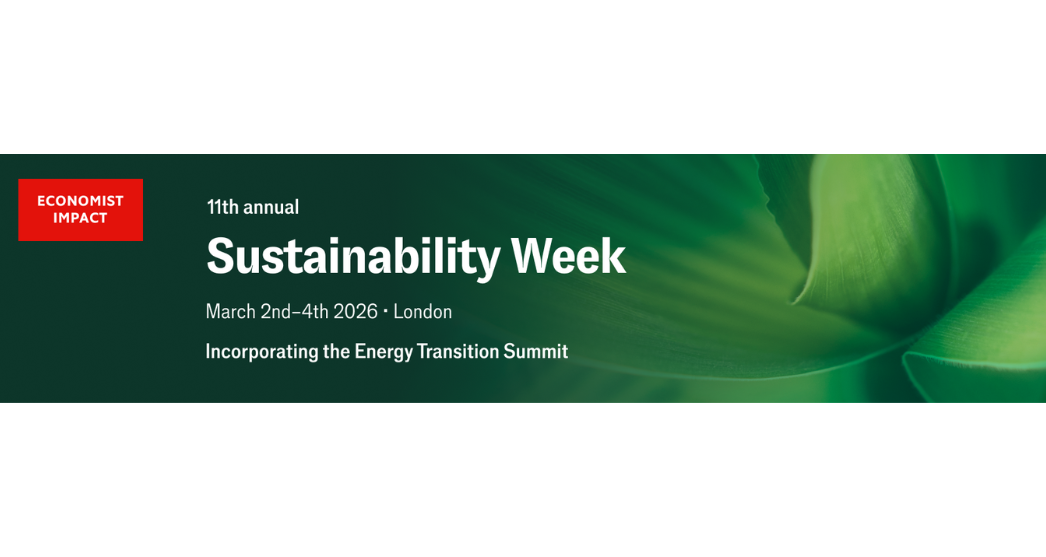 ECONOMIST IMPACT

11th annual

Sustainability Week

March 2nd–4th 2026 • London

Incorporating the Energy Transition Summit